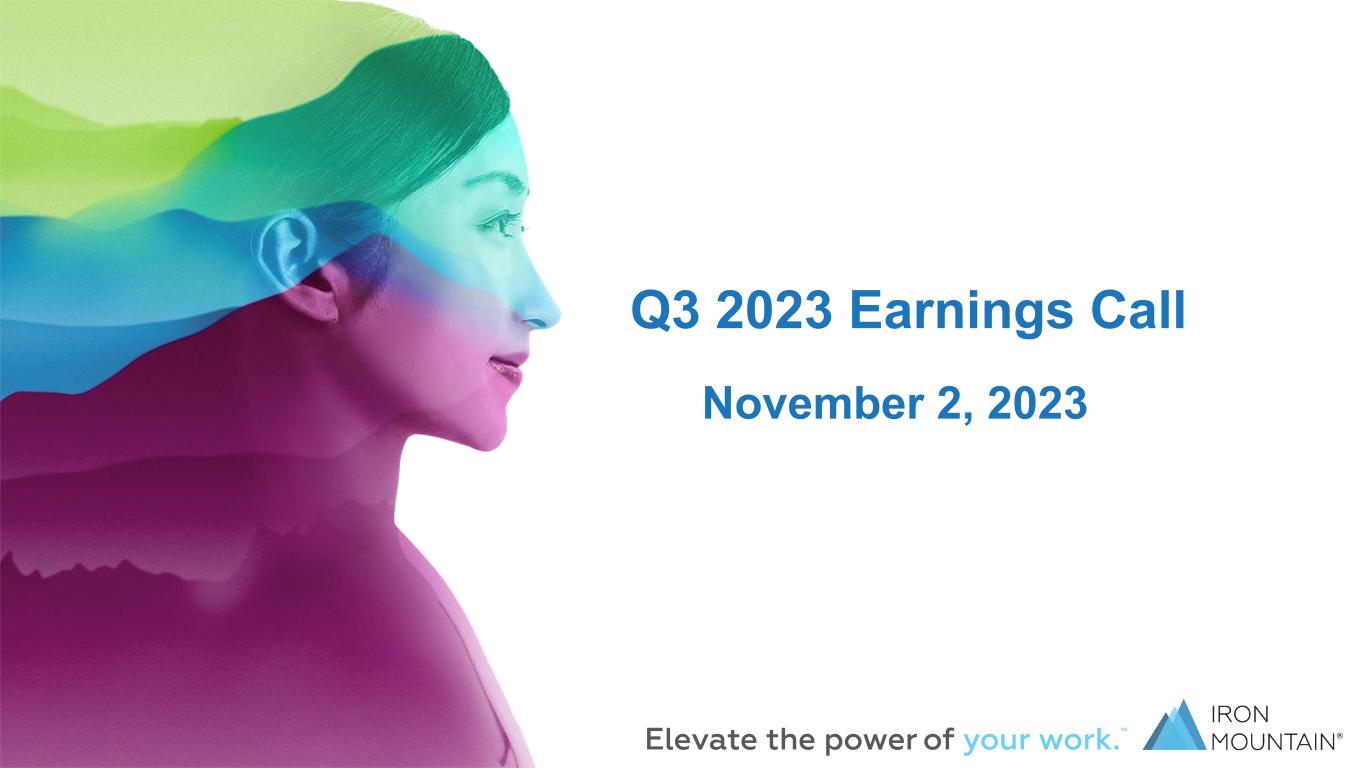 Q3 2023 Earnings Call

November 2, 2023

Elevate the power of your work.™

IRON MOUNTAIN®